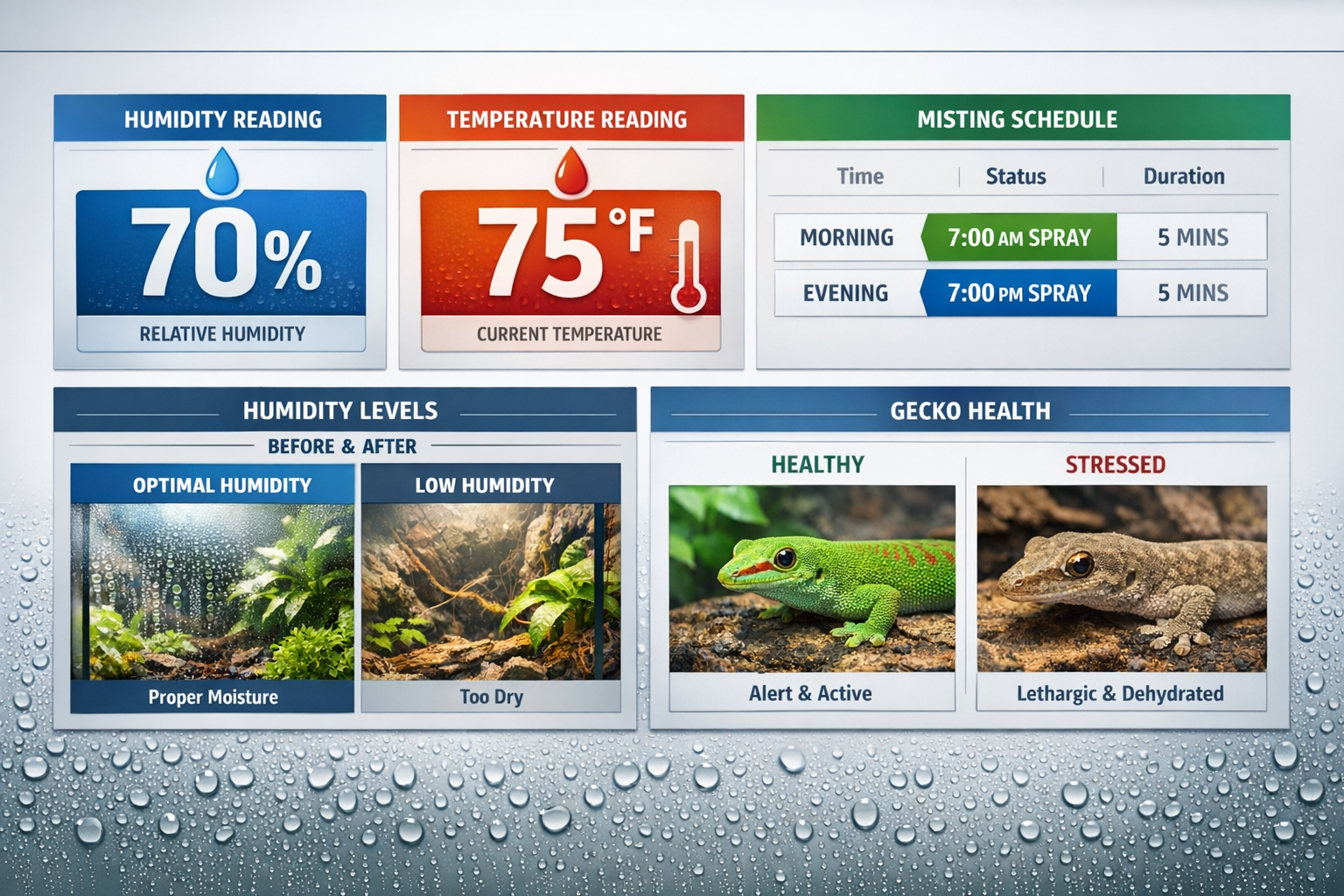 HUMIDITY READING

70%

RELATIVE HUMIDITY

TEMPERATURE READING

75°F

CURRENT TEMPERATURE

MISTING SCHEDULE

| Time | Status | Duration |
|---|---|---|
| MORNING | 7:00 AM SPRAY | 5 MINS |
| EVENING | 7:00 PM SPRAY | 5 MINS |

HUMIDITY LEVELS

BEFORE & AFTER

OPTIMAL HUMIDITY

Proper Moisture

LOW HUMIDITY

Too Dry

GECKO HEALTH

HEALTHY

Alert & Active

STRESSED

Lethargic & Dehydrated